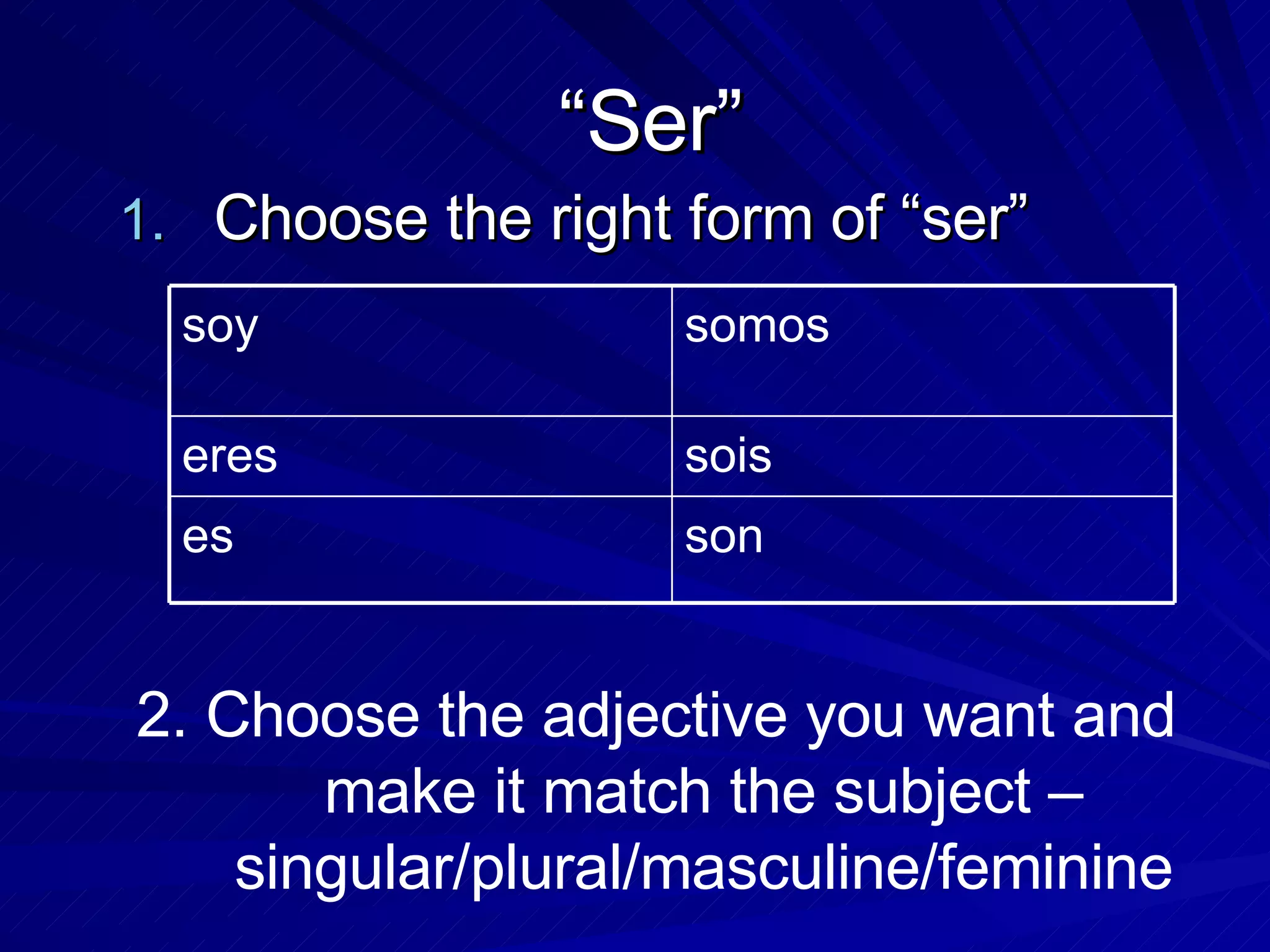 “Ser”

1. Choose the right form of “ser”

| soy | somos |
|---|---|
| eres | sois |
| es | son |

2. Choose the adjective you want and make it match the subject – singular/plural/masculine/feminine